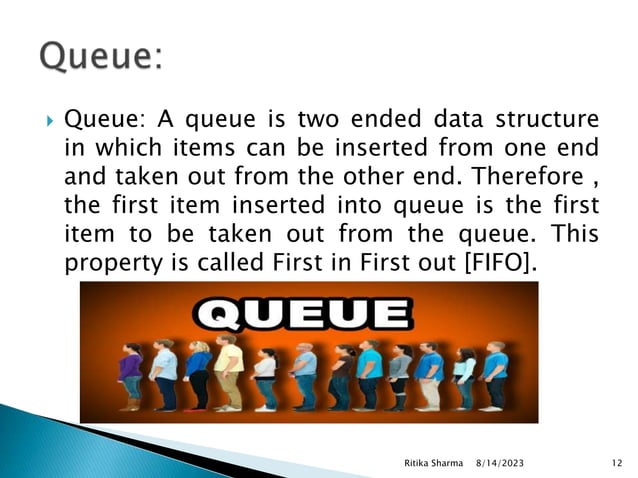 Queue:

Queue: A queue is two ended data structure in which items can be inserted from one end and taken out from the other end. Therefore , the first item inserted into queue is the first item to be taken out from the queue. This property is called First in First out [FIFO].

QUEUE

Ritika Sharma 8/14/2023 12